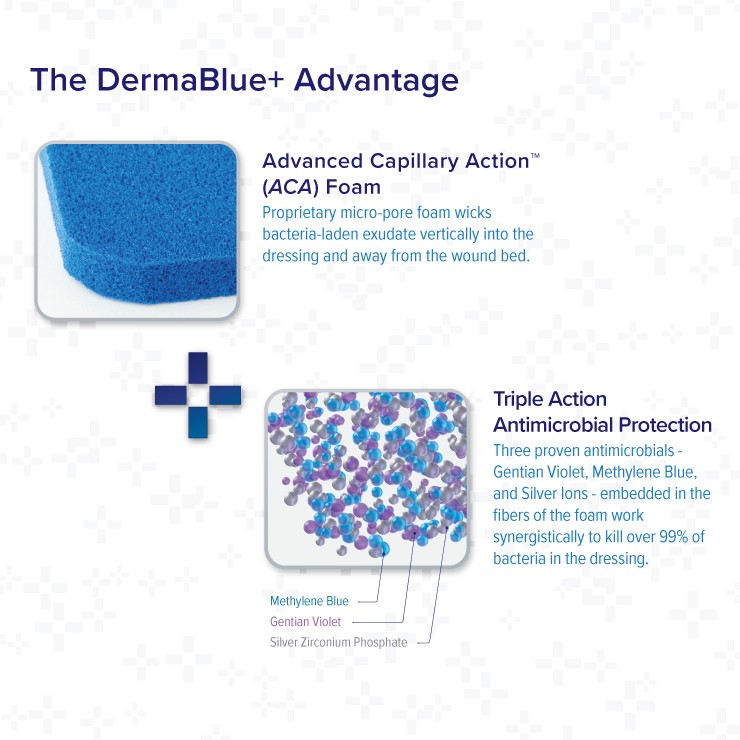 The DermaBlue+ Advantage

Advanced Capillary Action™ (ACA) Foam
Proprietary micro-pore foam wicks bacteria-laden exudate vertically into the dressing and away from the wound bed.

Triple Action Antimicrobial Protection
Three proven antimicrobials - Gentian Violet, Methylene Blue, and Silver Ions - embedded in the fibers of the foam work synergistically to kill over 99% of bacteria in the dressing.

Methylene Blue
Gentian Violet
Silver Zirconium Phosphate